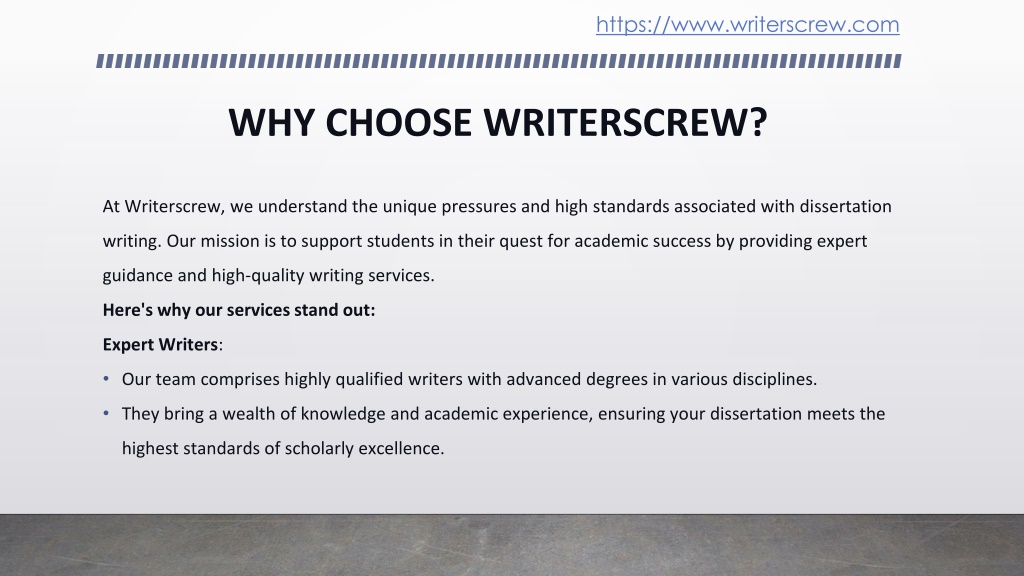 https://www.writerscrew.com

WHY CHOOSE WRITERSCREW?

At Writerscrew, we understand the unique pressures and high standards associated with dissertation writing. Our mission is to support students in their quest for academic success by providing expert guidance and high-quality writing services.

Here's why our services stand out:

Expert Writers:

• Our team comprises highly qualified writers with advanced degrees in various disciplines.
• They bring a wealth of knowledge and academic experience, ensuring your dissertation meets the highest standards of scholarly excellence.